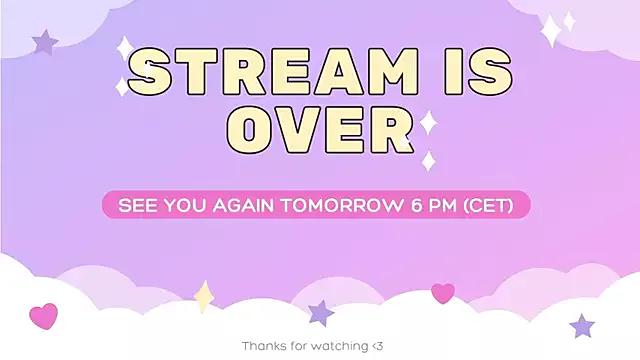 STREAM IS OVER

SEE YOU AGAIN TOMORROW 6 PM (CET)

Thanks for watching <3